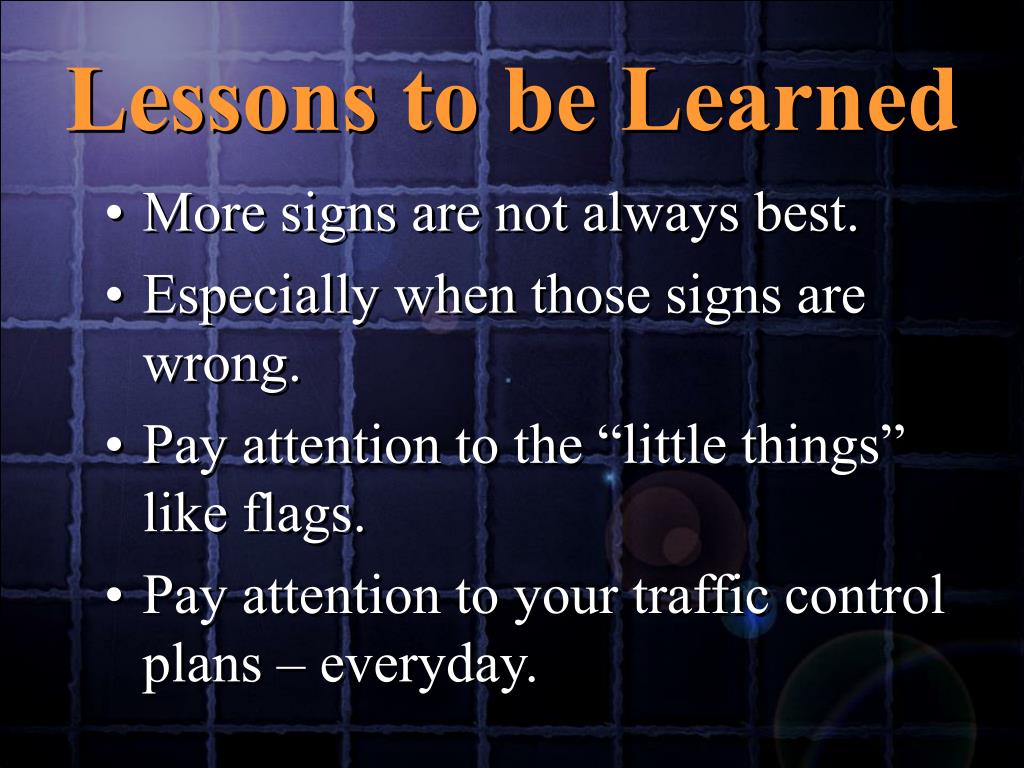 Lessons to be Learned

• More signs are not always best.

• Especially when those signs are wrong.

• Pay attention to the “little things” like flags.

• Pay attention to your traffic control plans – everyday.